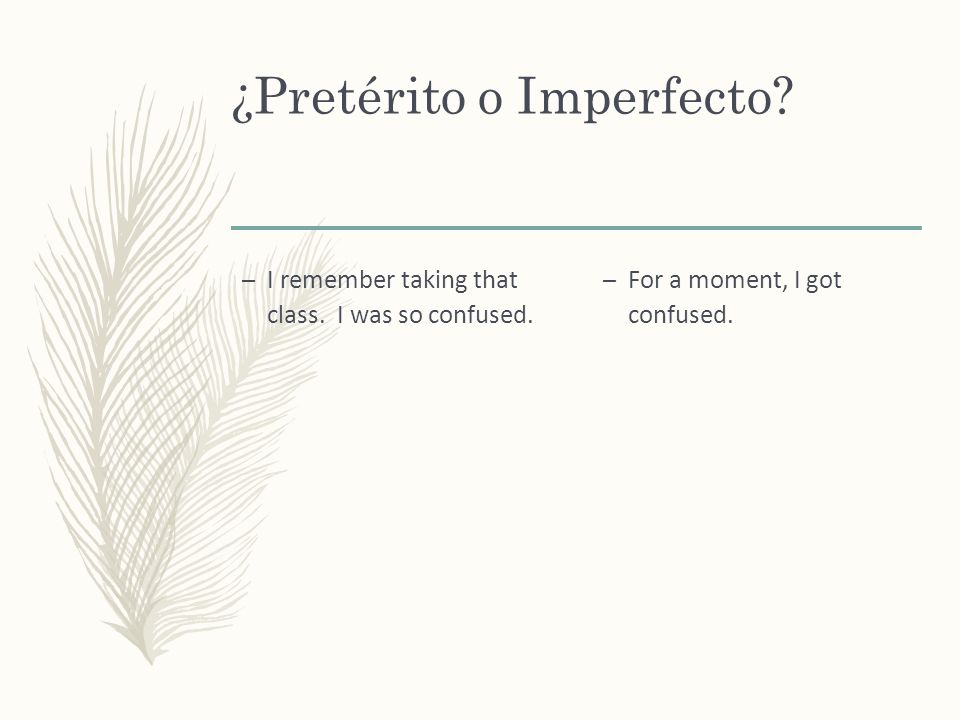 ¿Pretérito o Imperfecto?

– I remember taking that class. I was so confused.

– For a moment, I got confused.